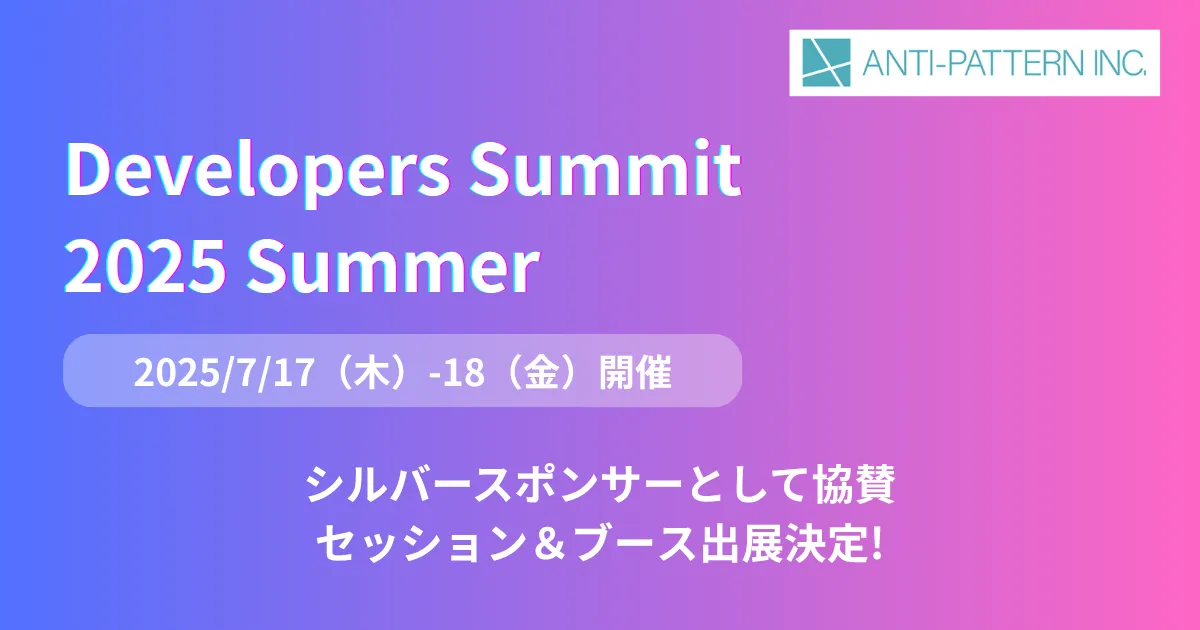 ANTI-PATTERN INC.

Developers Summit 2025 Summer

2025/7/17（木）-18（金）開催

シルバースポンサーとして協賛
セッション＆ブース出展決定!